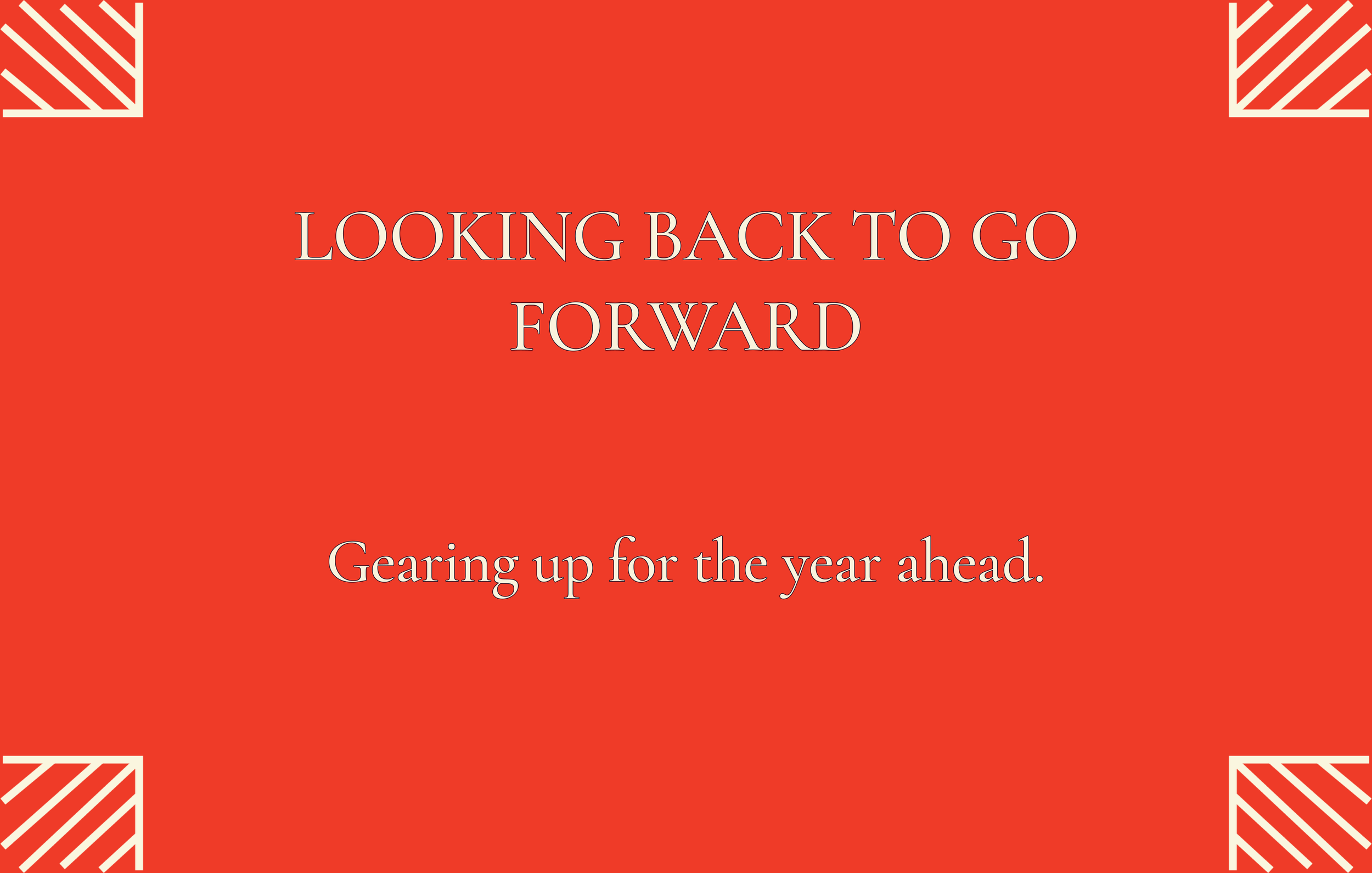 LOOKING BACK TO GO FORWARD

Gearing up for the year ahead.